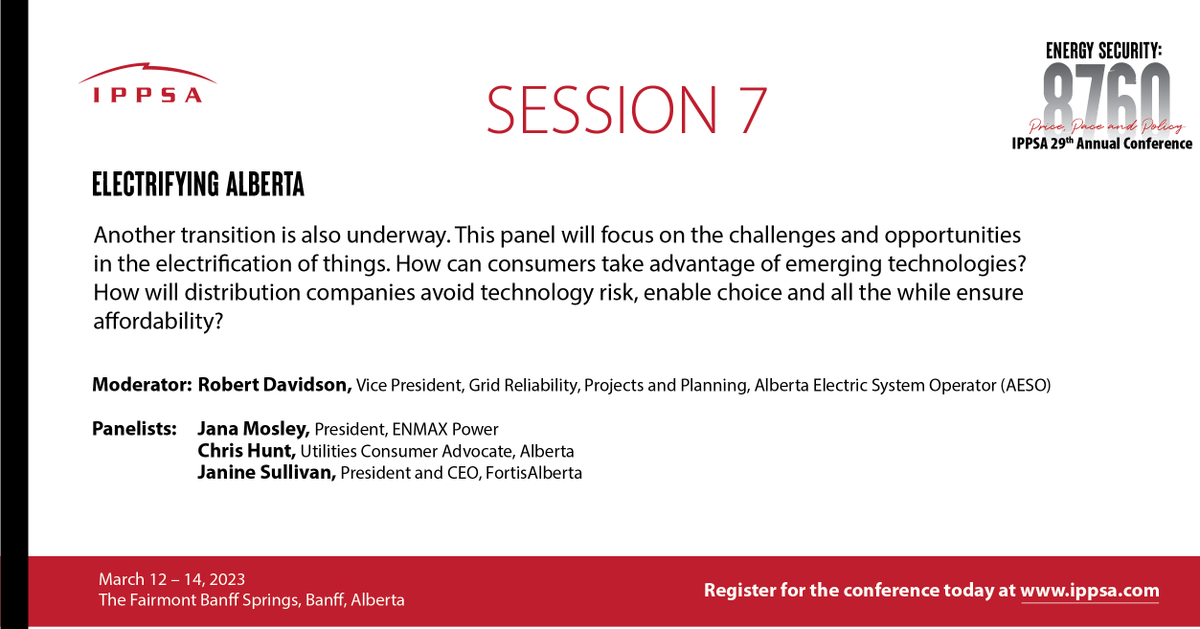 IPPSA

SESSION 7

ENERGY SECURITY:
8760
Price, Pace and Policy
IPPSA 29th Annual Conference

ELECTRIFYING ALBERTA

Another transition is also underway. This panel will focus on the challenges and opportunities in the electrification of things. How can consumers take advantage of emerging technologies? How will distribution companies avoid technology risk, enable choice and all the while ensure affordability?

Moderator: Robert Davidson, Vice President, Grid Reliability, Projects and Planning, Alberta Electric System Operator (AESO)

Panelists: Jana Mosley, President, ENMAX Power
Chris Hunt, Utilities Consumer Advocate, Alberta
Janine Sullivan, President and CEO, FortisAlberta

March 12 – 14, 2023
The Fairmont Banff Springs, Banff, Alberta

Register for the conference today at www.ippsa.com